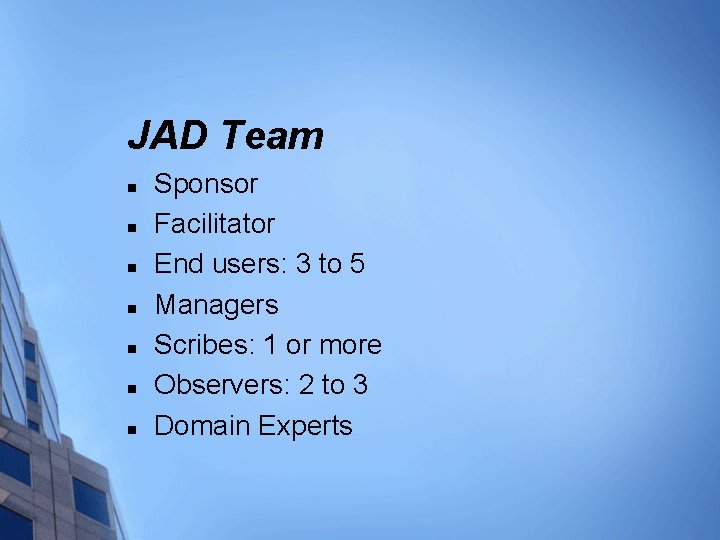 JAD Team

- Sponsor
- Facilitator
- End users: 3 to 5
- Managers
- Scribes: 1 or more
- Observers: 2 to 3
- Domain Experts